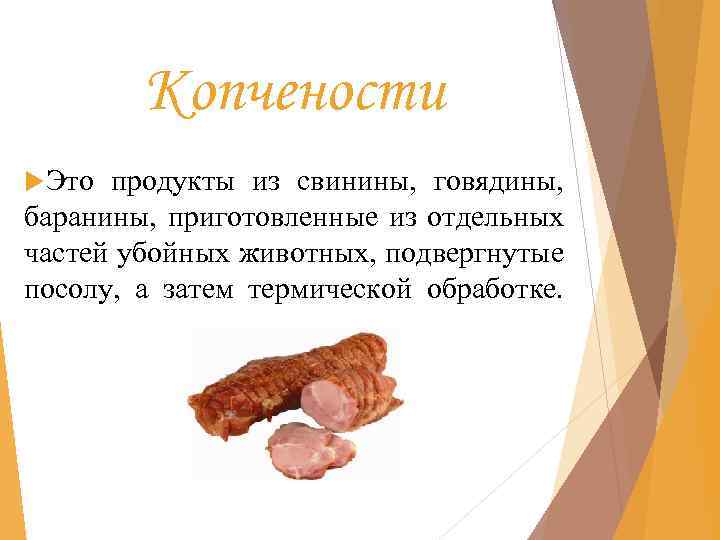 Копчености

Это продукты из свинины, говядины, баранины, приготовленные из отдельных частей убойных животных, подвергнутые посолу, а затем термической обработке.